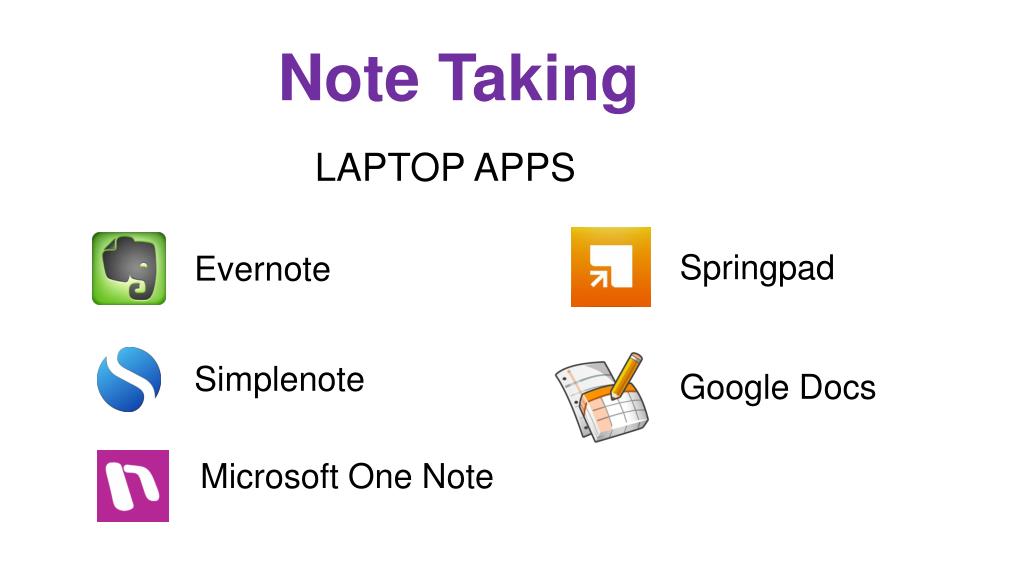 Note Taking

LAPTOP APPS

Evernote

Simplenote

Microsoft One Note

Springpad

Google Docs